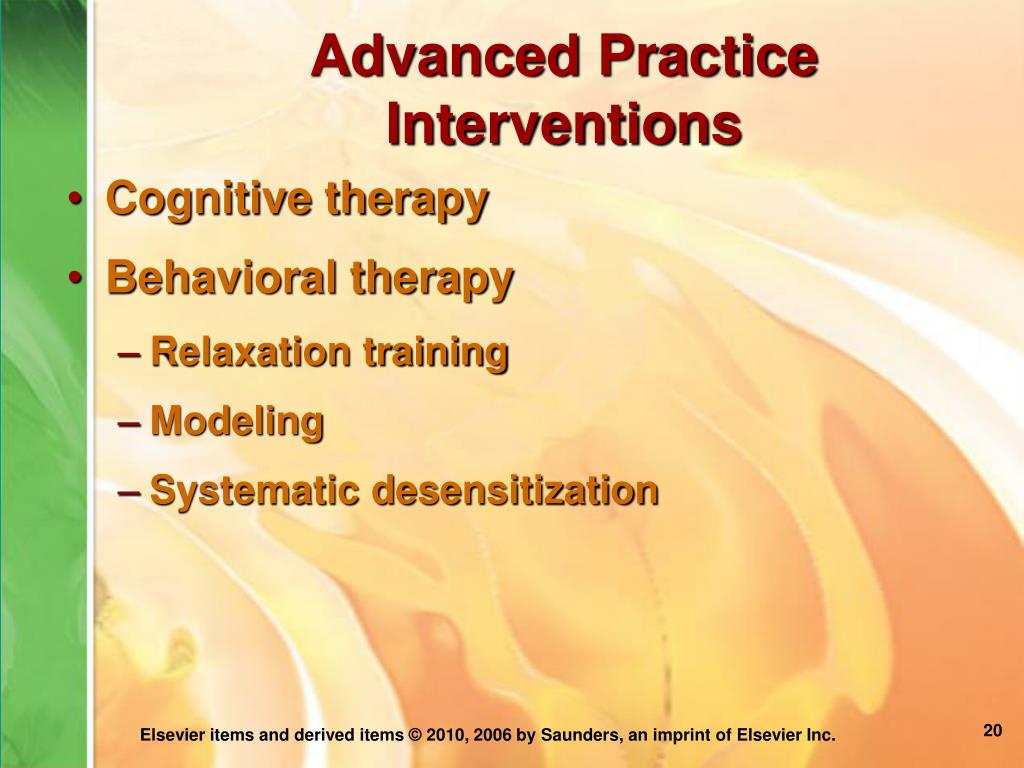 Advanced Practice Interventions

• Cognitive therapy
• Behavioral therapy
– Relaxation training
– Modeling
– Systematic desensitization

Elsevier items and derived items © 2010, 2006 by Saunders, an imprint of Elsevier Inc.

20